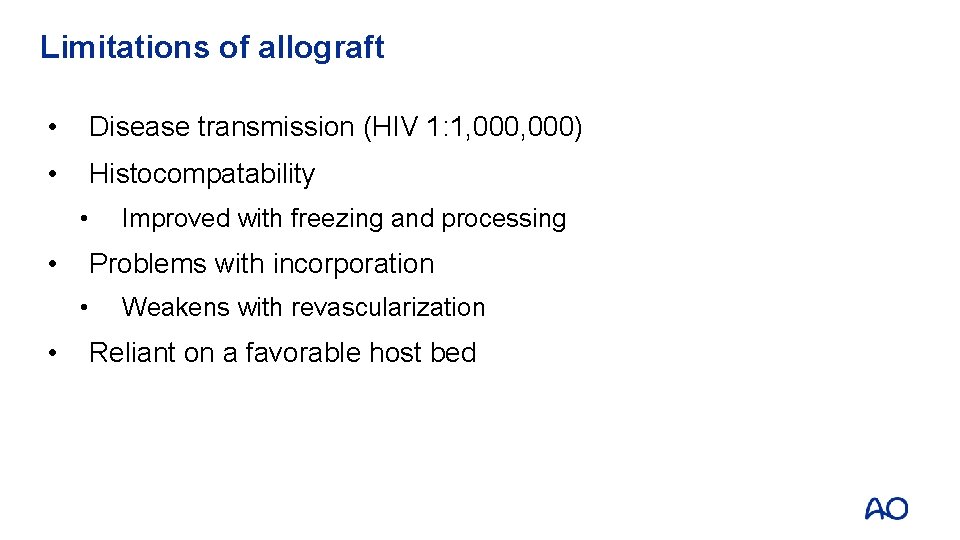 Limitations of allograft

• Disease transmission (HIV 1:1,000,000)

• Histocompatability

• Improved with freezing and processing

• Problems with incorporation

• Weakens with revascularization

• Reliant on a favorable host bed

AO